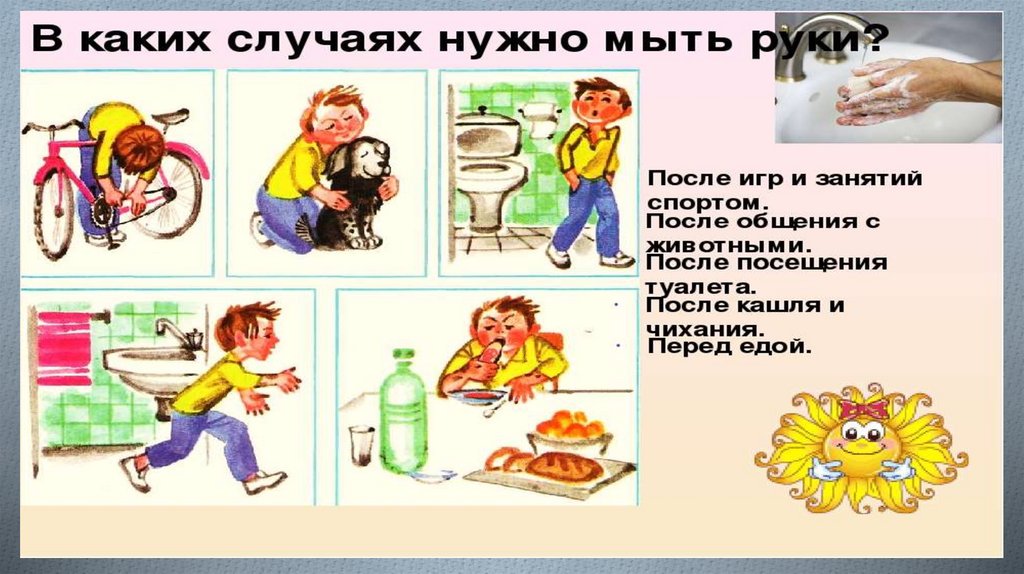 В каких случаях нужно мыть руки?

После игр и занятий спортом.
После общения с животными.
После посещения туалета.
После кашля и чихания.
Перед едой.